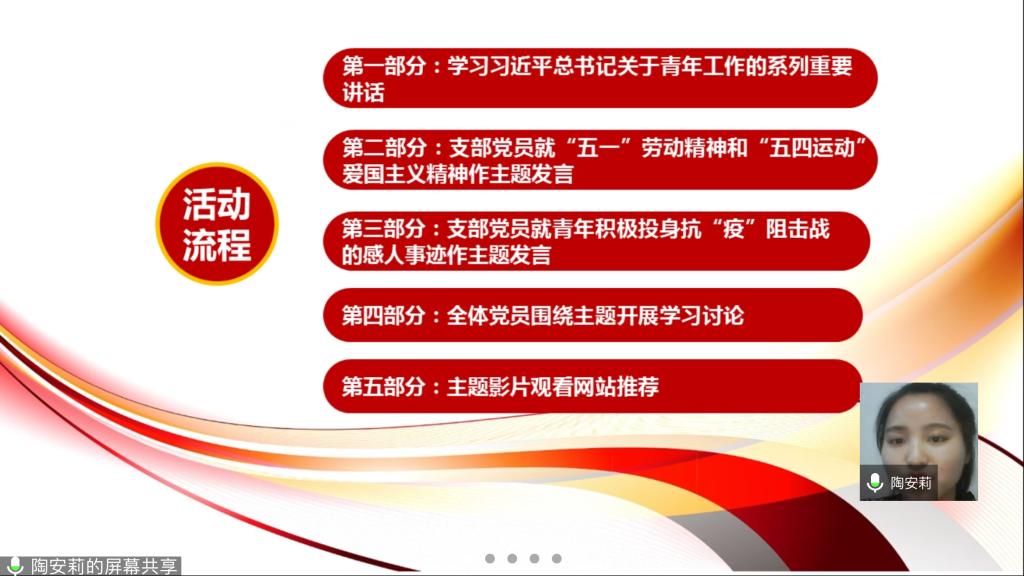 活动流程

第一部分：学习习近平总书记关于青年工作的系列重要讲话

第二部分：支部党员就“五一”劳动精神和“五四运动”爱国主义精神作主题发言

第三部分：支部党员就青年积极投身抗“疫”阻击战的感人事迹作主题发言

第四部分：全体党员围绕主题开展学习讨论

第五部分：主题影片观看网站推荐

陶安莉

陶安莉的屏幕共享